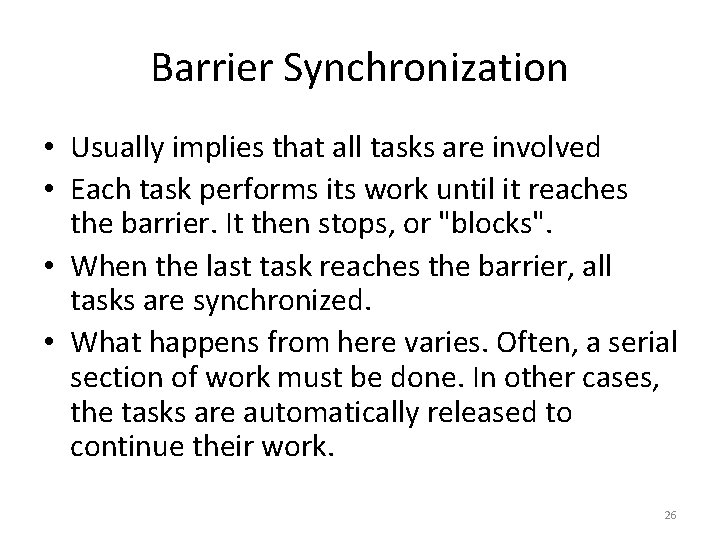 Barrier Synchronization

• Usually implies that all tasks are involved
• Each task performs its work until it reaches the barrier. It then stops, or "blocks".
• When the last task reaches the barrier, all tasks are synchronized.
• What happens from here varies. Often, a serial section of work must be done. In other cases, the tasks are automatically released to continue their work.

26